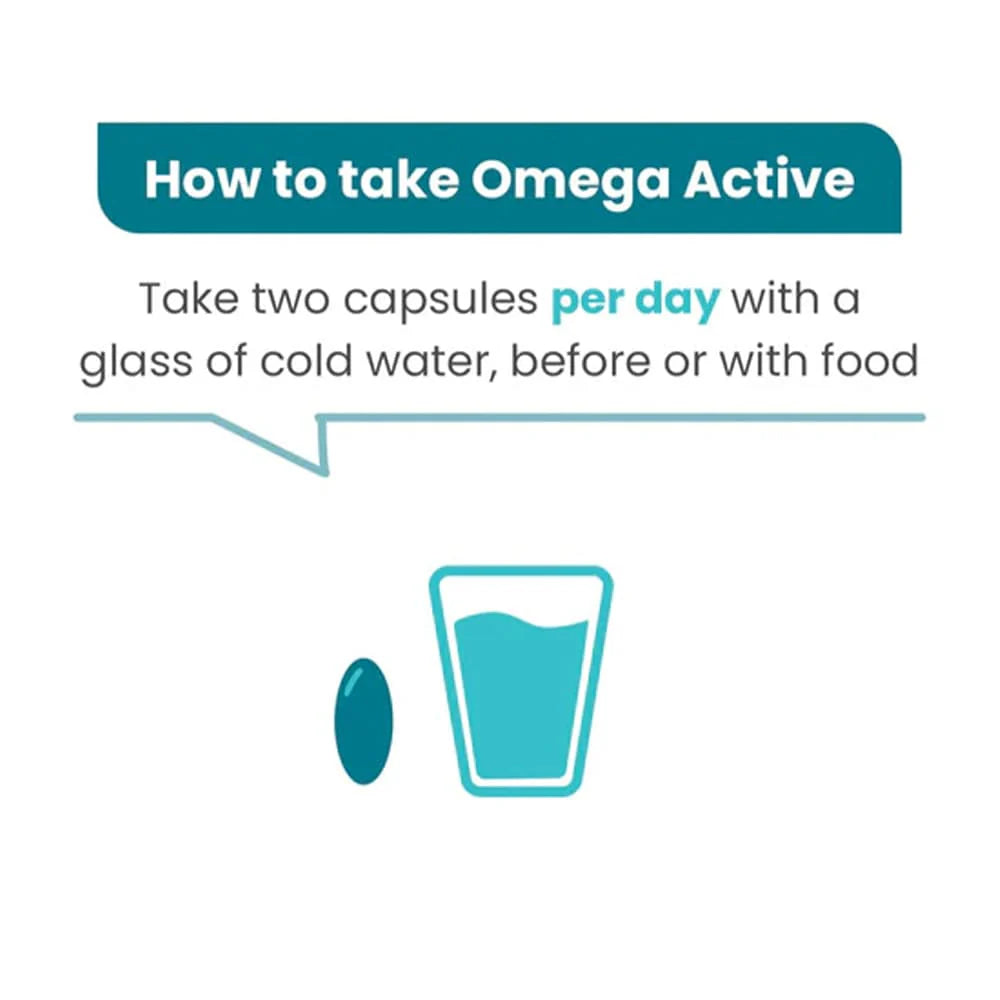 How to take Omega Active

Take two capsules per day with a glass of cold water, before or with food